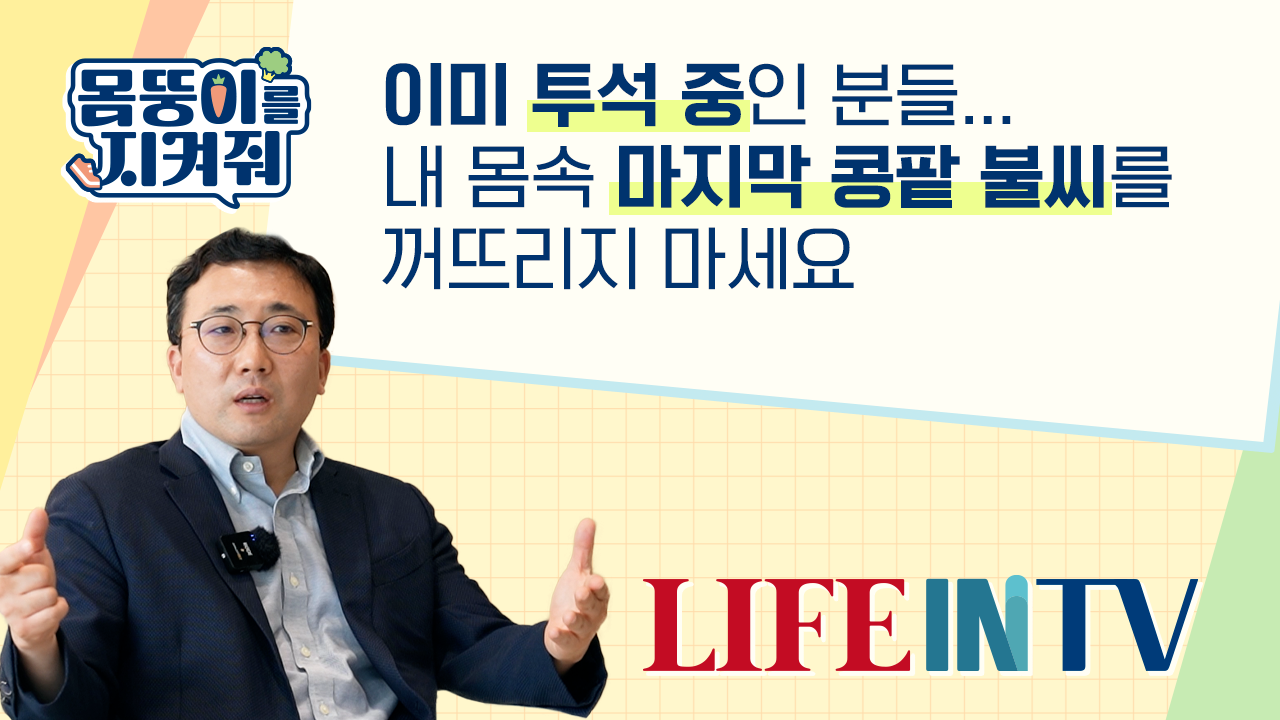 몸뚱이를 지켜줘

이미 투석 중인 분들...
내 몸속 마지막 콩팥 불씨를
꺼뜨리지 마세요

LIFE IN TV